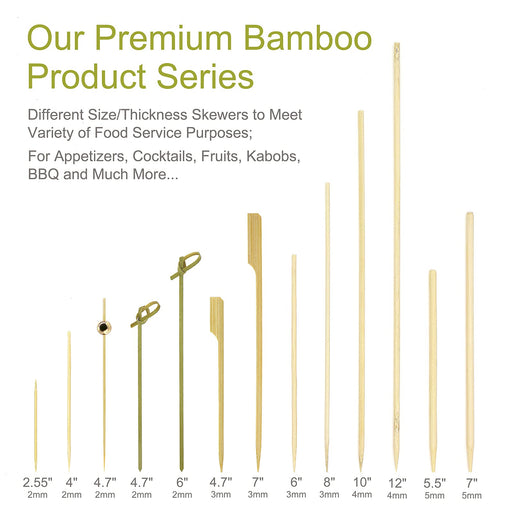 Our Premium Bamboo Product Series

Different Size/Thickness Skewers to Meet Variety of Food Service Purposes;

For Appetizers, Cocktails, Fruits, Kabobs, BBQ and Much More...

2.55" 2mm
4" 2mm
4.7" 2mm
4.7" 2mm
6" 2mm
4.7" 3mm
7" 3mm
6" 3mm
8" 3mm
10" 4mm
12" 4mm
5.5" 5mm
7" 5mm